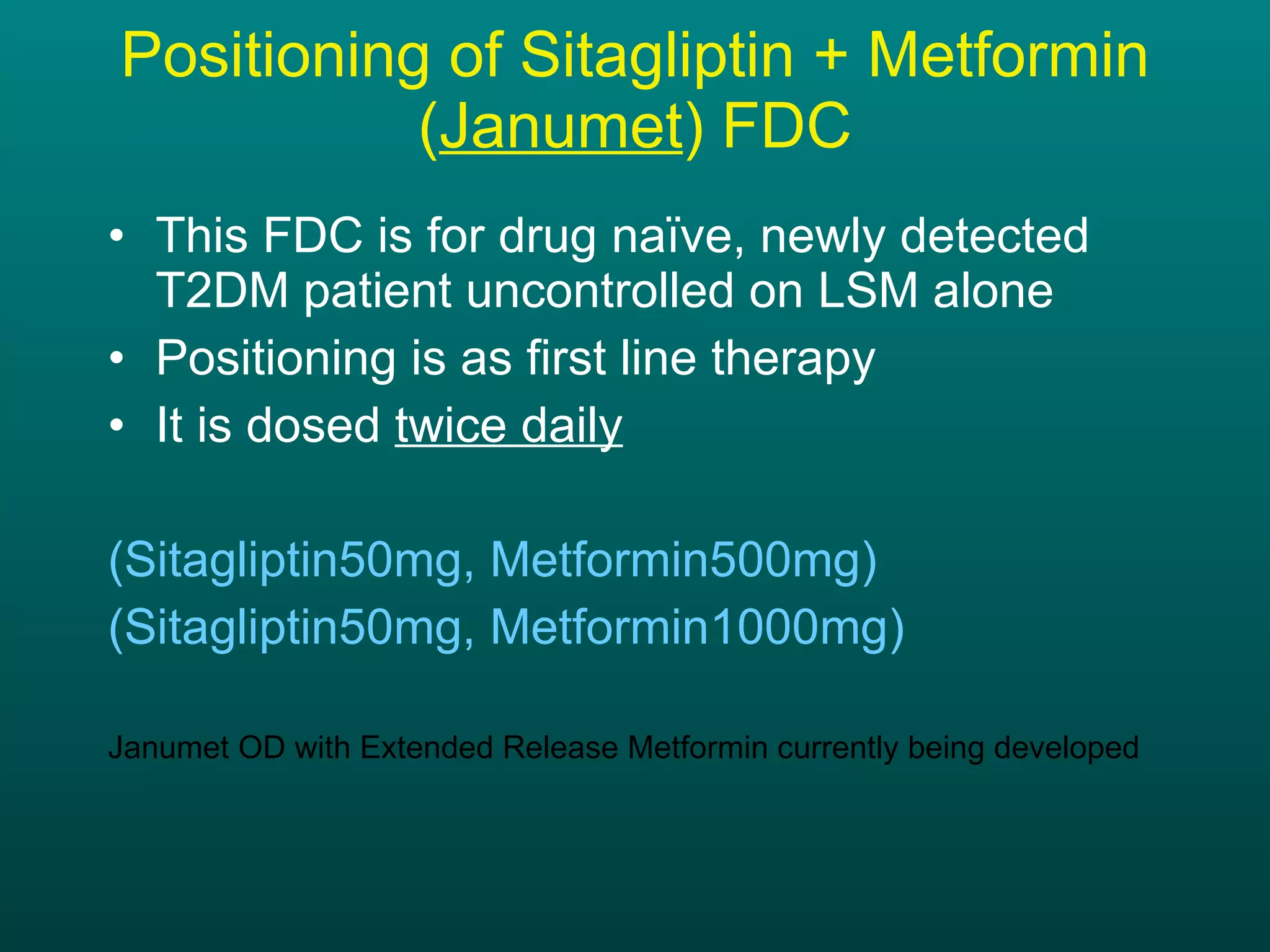 Positioning of Sitagliptin + Metformin (Janumet) FDC

• This FDC is for drug naïve, newly detected T2DM patient uncontrolled on LSM alone
• Positioning is as first line therapy
• It is dosed twice daily

(Sitagliptin50mg, Metformin500mg)
(Sitagliptin50mg, Metformin1000mg)

Janumet OD with Extended Release Metformin currently being developed